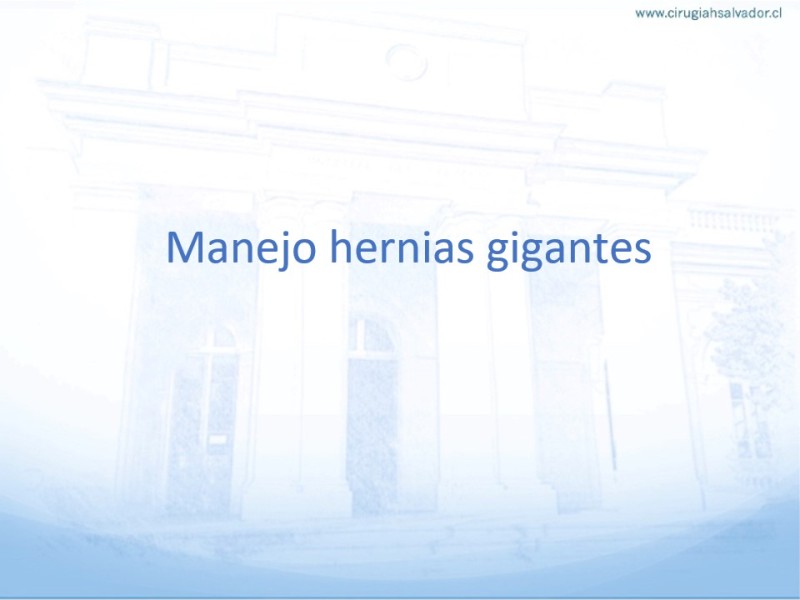 www.cirugiahsalvador.cl

Manejo hernias gigantes